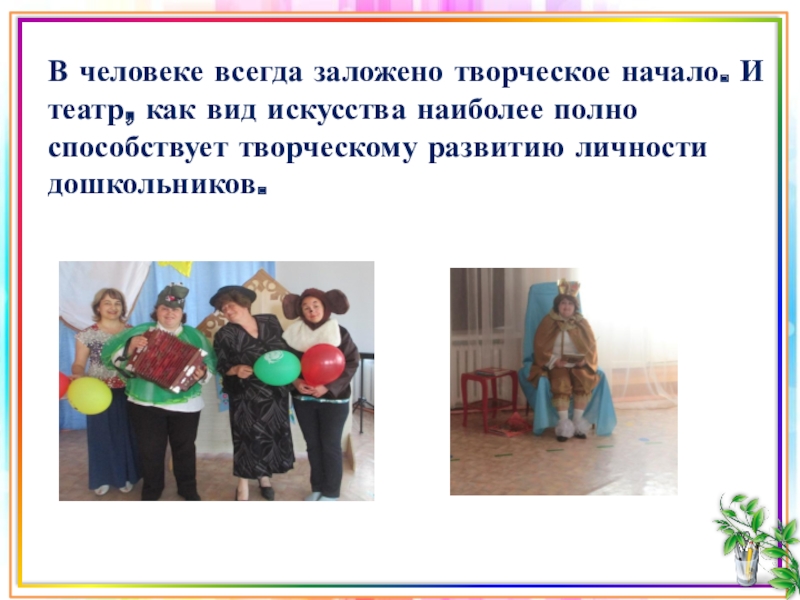 В человеке всегда заложено творческое начало. И театр, как вид искусства наиболее полно способствует творческому развитию личности дошкольников.